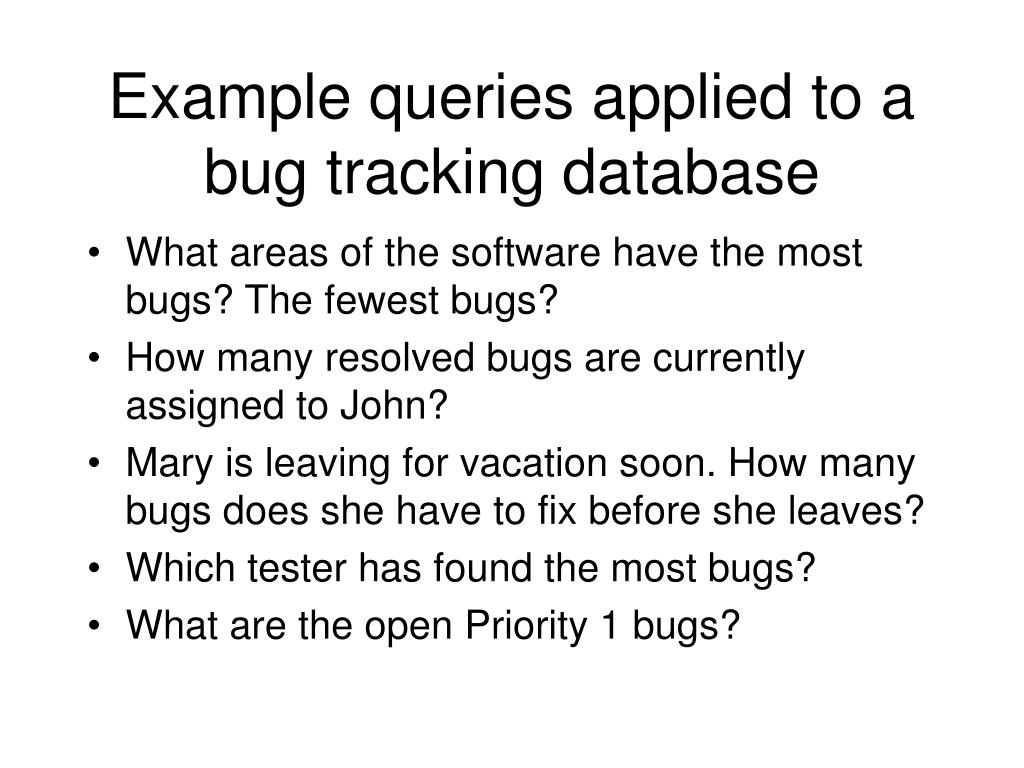 Example queries applied to a bug tracking database

• What areas of the software have the most bugs? The fewest bugs?
• How many resolved bugs are currently assigned to John?
• Mary is leaving for vacation soon. How many bugs does she have to fix before she leaves?
• Which tester has found the most bugs?
• What are the open Priority 1 bugs?